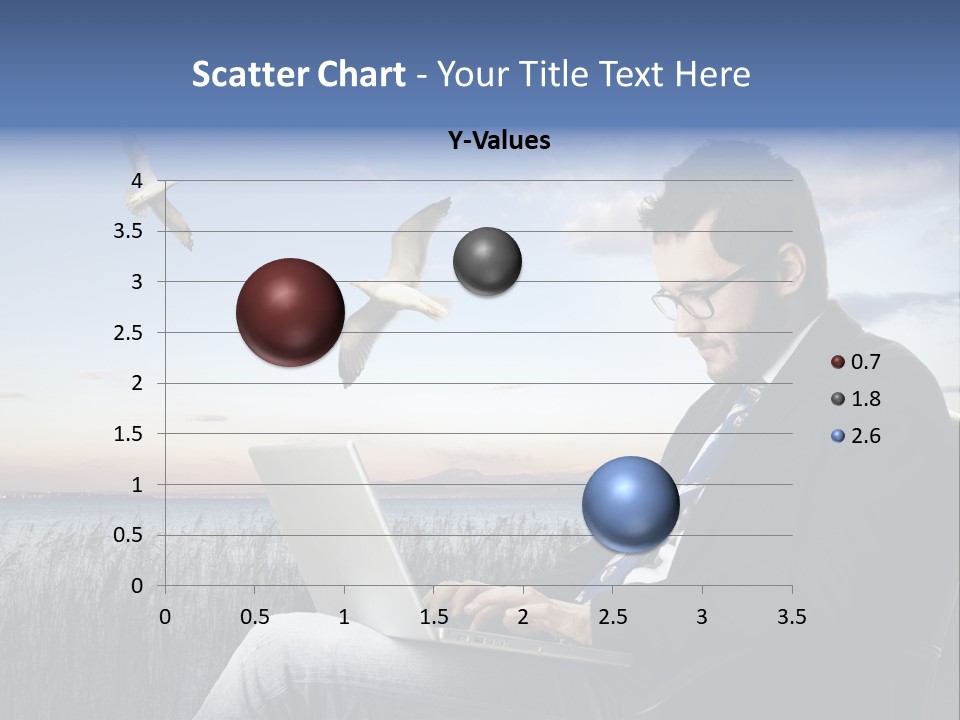 Scatter Chart - Your Title Text Here

Y-Values

4
3.5
3
2.5
2
1.5
1
0.5
0

0 0.5 1 1.5 2 2.5 3 3.5

0.7
1.8
2.6